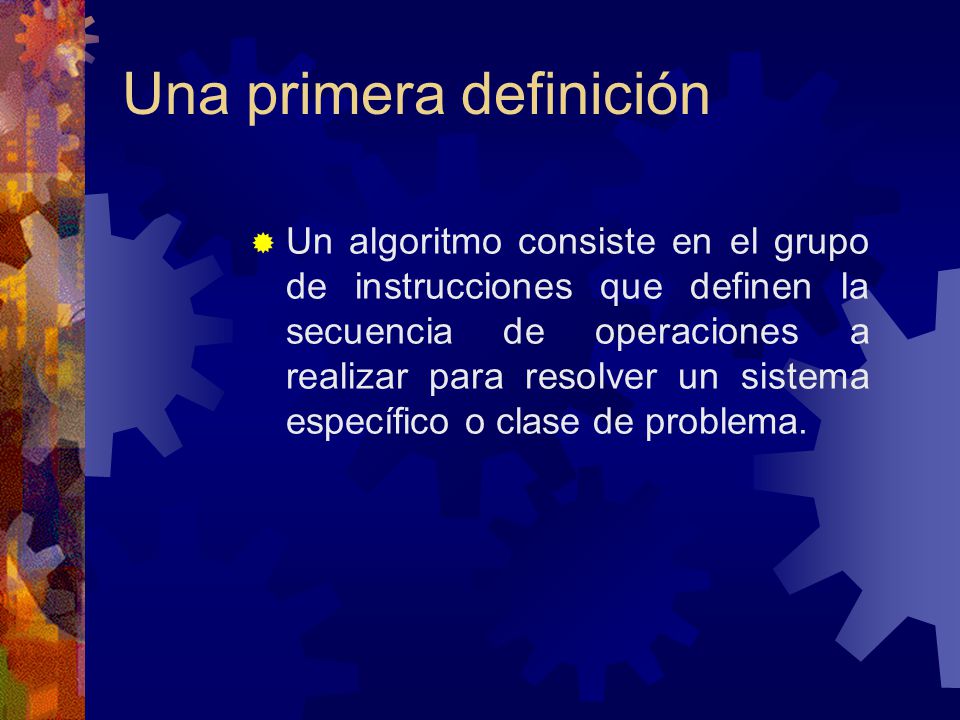 Una primera definición

Un algoritmo consiste en el grupo de instrucciones que definen la secuencia de operaciones a realizar para resolver un sistema específico o clase de problema.